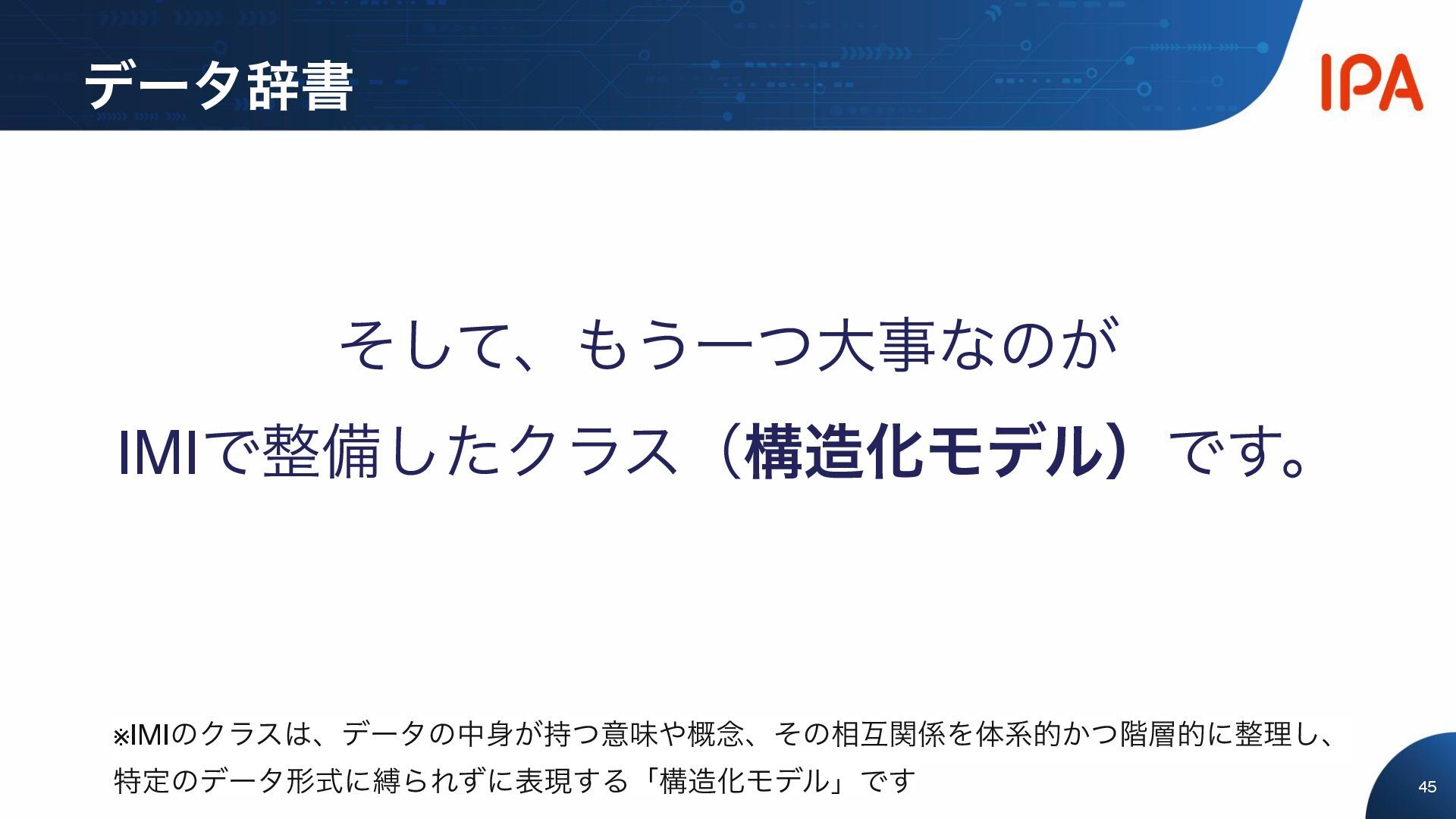 データ辞書

IPA

そして、もう一つ大事なのが

IMIで整備したクラス（構造化モデル）です。

※IMIのクラスは、データの中身が持つ意味や概念、その相互関係を体系的かつ階層的に整理し、特定のデータ形式に縛られずに表現する「構造化モデル」です

45